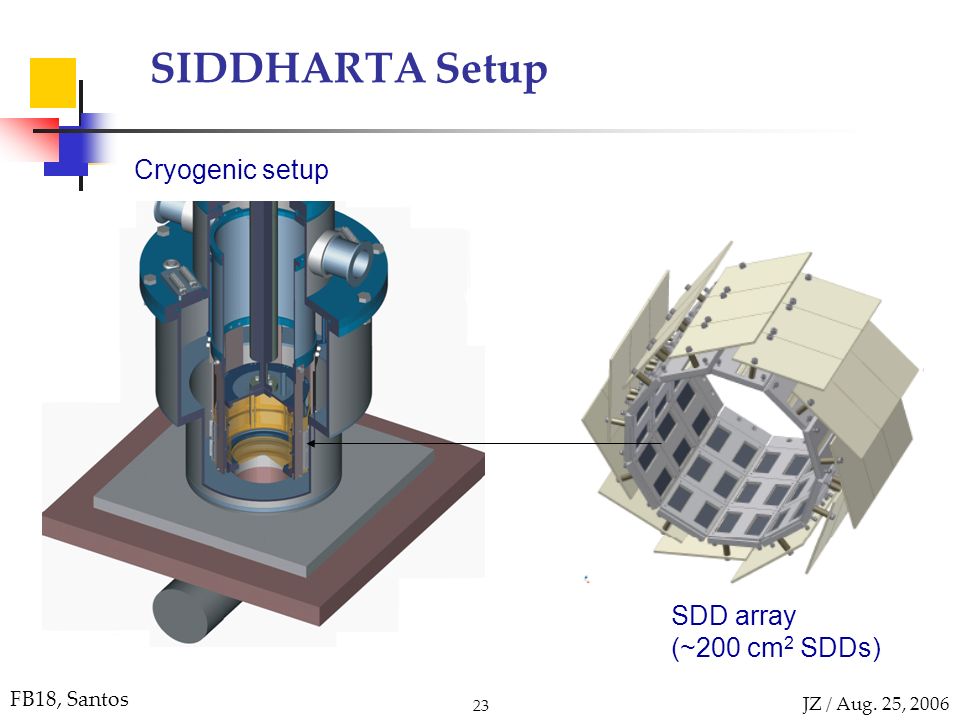 SIDDHARTA Setup

Cryogenic setup

SDD array
(~200 cm$^2$ SDDs)

FB18, Santos

23

JZ / Aug. 25, 2006